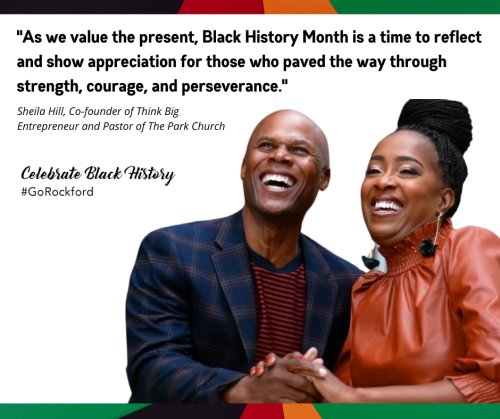 "As we value the present, Black History Month is a time to reflect and show appreciation for those who paved the way through strength, courage, and perseverance."

Sheila Hill, Co-founder of Think Big Entrepreneur and Pastor of The Park Church

Celebrate Black History
#GoRockford